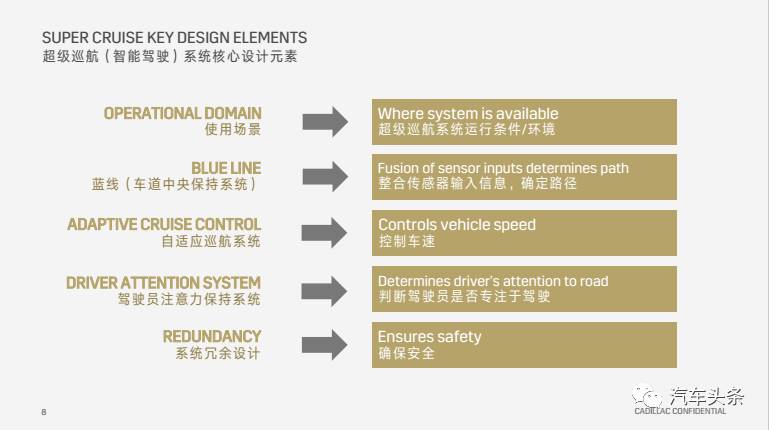 SUPER CRUISE KEY DESIGN ELEMENTS
超级巡航（智能驾驶）系统核心设计元素

OPERATIONAL DOMAIN
使用场景

Where system is available
超级巡航系统运行条件/环境

BLUE LINE
蓝线（车道中央保持系统）

Fusion of sensor inputs determines path
整合传感器输入信息，确定路径

ADAPTIVE CRUISE CONTROL
自适应巡航系统

Controls vehicle speed
控制车速

DRIVER ATTENTION SYSTEM
驾驶员注意力保持系统

Determines driver's attention to road
判断驾驶员是否专注于驾驶

REDUNDANCY
系统冗余设计

Ensures safety
确保安全

8

汽车头条
CADILLAC CONFIDENTIAL